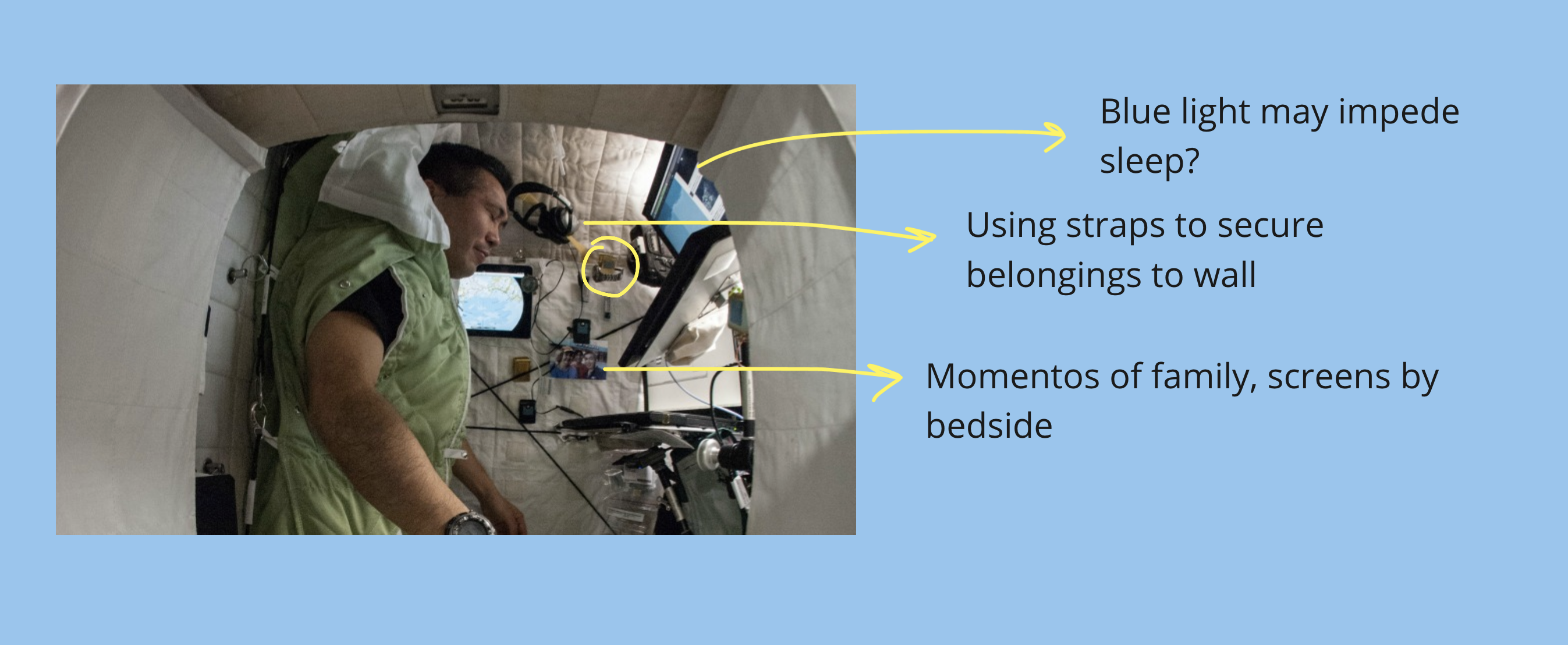 Blue light may impede sleep?

Using straps to secure belongings to wall

Momentos of family, screens by bedside